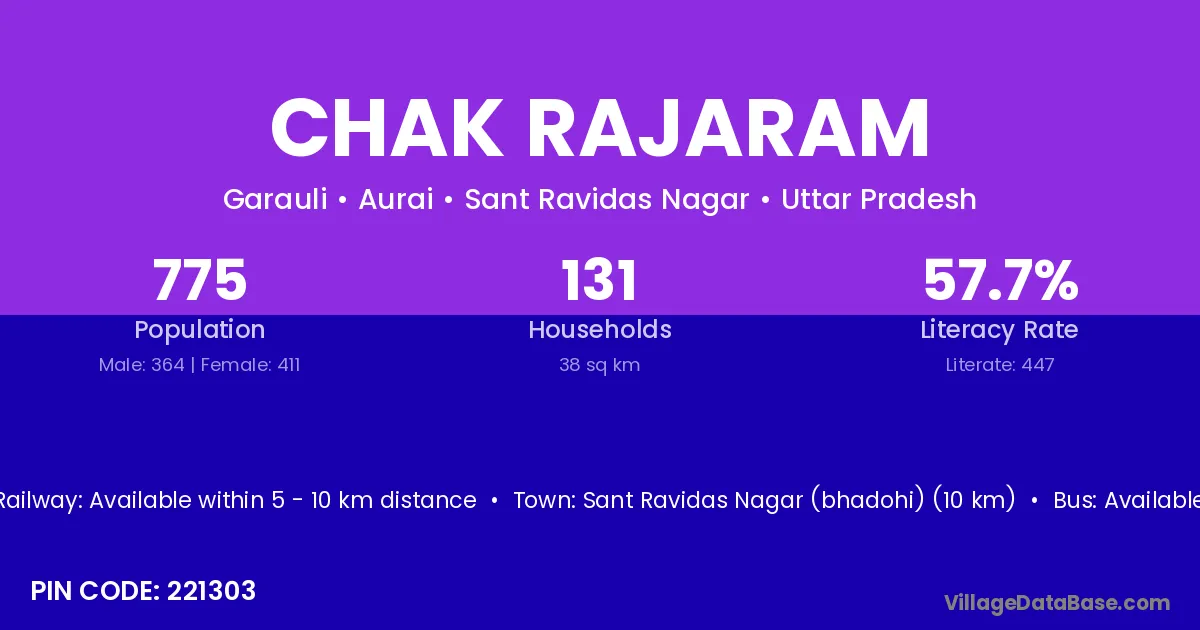 CHAK RAJARAM

Garauli • Aurai • Sant Ravidas Nagar • Uttar Pradesh

775
Population
Male: 364 | Female: 411

131
Households
38 sq km

57.7%
Literacy Rate
Literate: 447

Railway: Available within 5 - 10 km distance • Town: Sant Ravidas Nagar (bhadohi) (10 km) • Bus: Available

PIN CODE: 221303

VillageDataBase.com